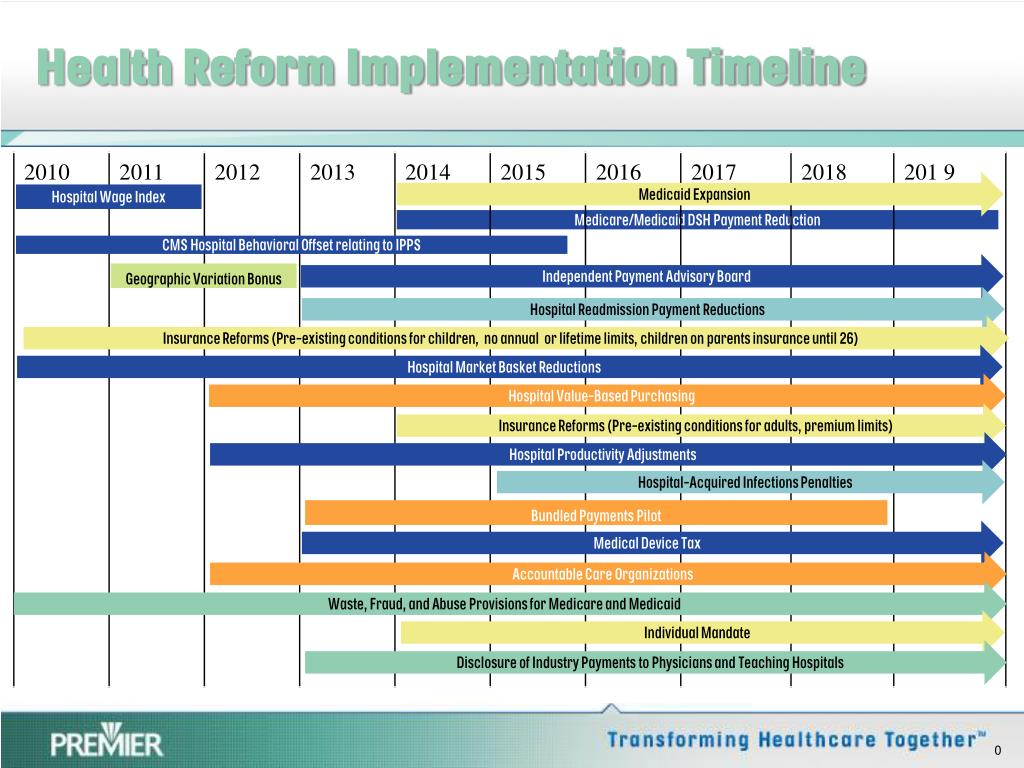 Health Reform Implementation Timeline

2010 2011 2012 2013 2014 2015 2016 2017 2018 201 9

Hospital Wage Index

Medicaid Expansion

Medicare/Medicaid DSH Payment Reduction

CMS Hospital Behavioral Offset relating to IPPS

Geographic Variation Bonus

Independent Payment Advisory Board

Hospital Readmission Payment Reductions

Insurance Reforms (Pre-existing conditions for children, no annual or lifetime limits, children on parents insurance until 26)

Hospital Market Basket Reductions

Hospital Value-Based Purchasing

Insurance Reforms (Pre-existing conditions for adults, premium limits)

Hospital Productivity Adjustments

Hospital-Acquired Infections Penalties

Bundled Payments Pilot

Medical Device Tax

Accountable Care Organizations

Waste, Fraud, and Abuse Provisions for Medicare and Medicaid

Individual Mandate

Disclosure of Industry Payments to Physicians and Teaching Hospitals

PREMIER

Transforming Healthcare Together™

0